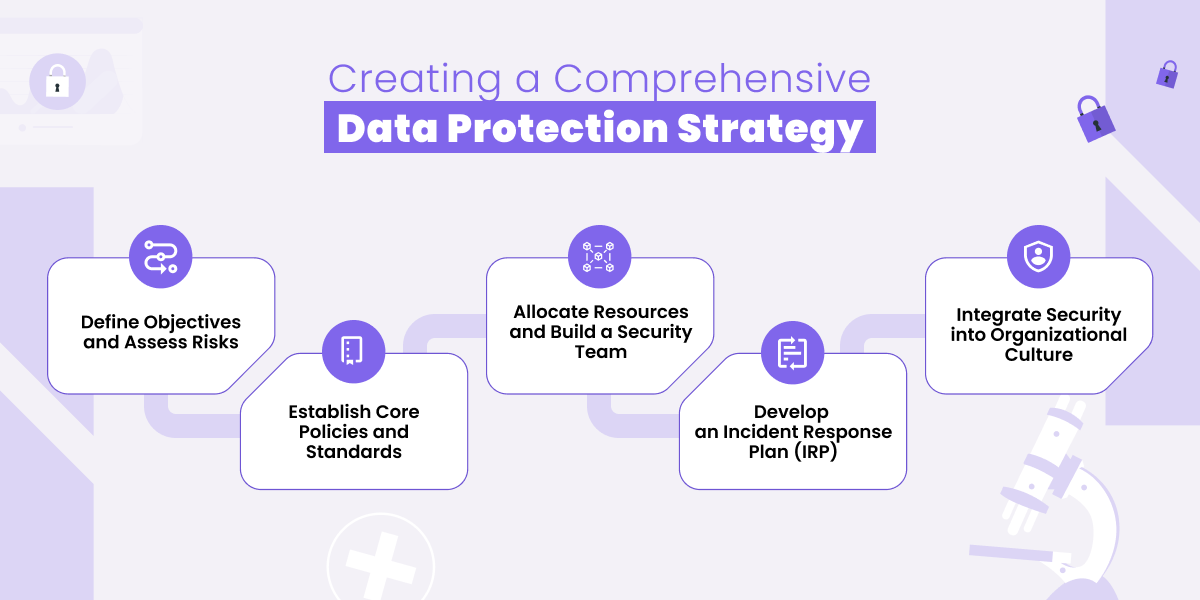 Creating a Comprehensive
Data Protection Strategy

Define Objectives and Assess Risks

Establish Core Policies and Standards

Allocate Resources and Build a Security Team

Develop an Incident Response Plan (IRP)

Integrate Security into Organizational Culture